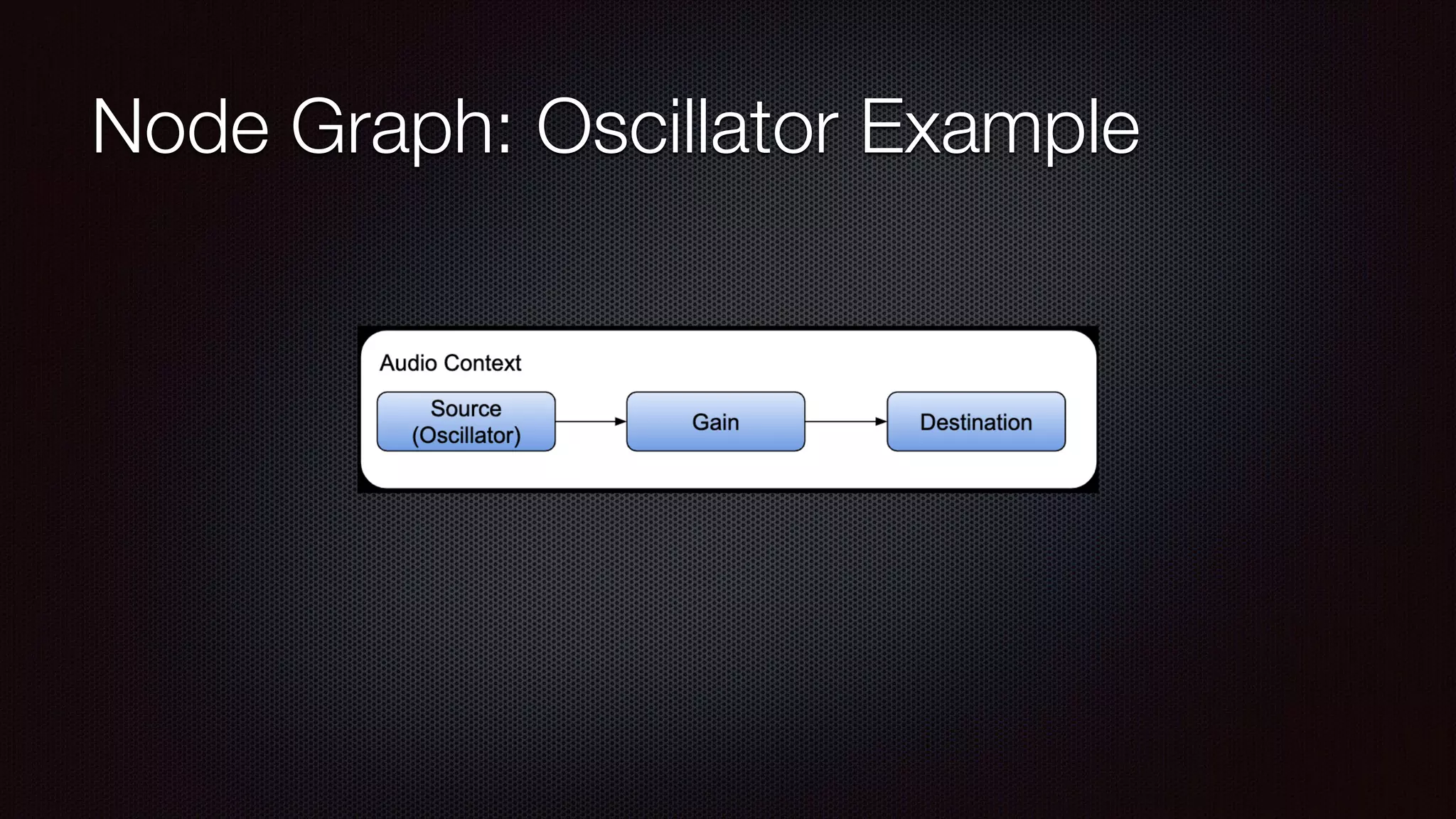 Node Graph: Oscillator Example

Audio Context

Source (Oscillator)

Gain

Destination